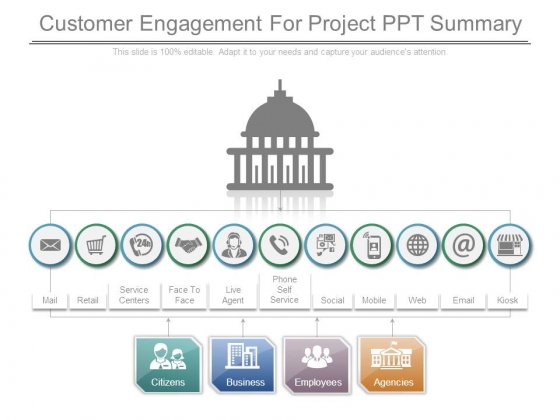 Customer Engagement For Project PPT Summary

This slide is 100% editable. Adapt it to your needs and capture your audience's attention.

24h

Mail

Retail

Service Centers

Face To Face

Live Agent

Phone Self Service

Social

Mobile

Web

Email

Kiosk

Citizens

Business

Employees

Agencies